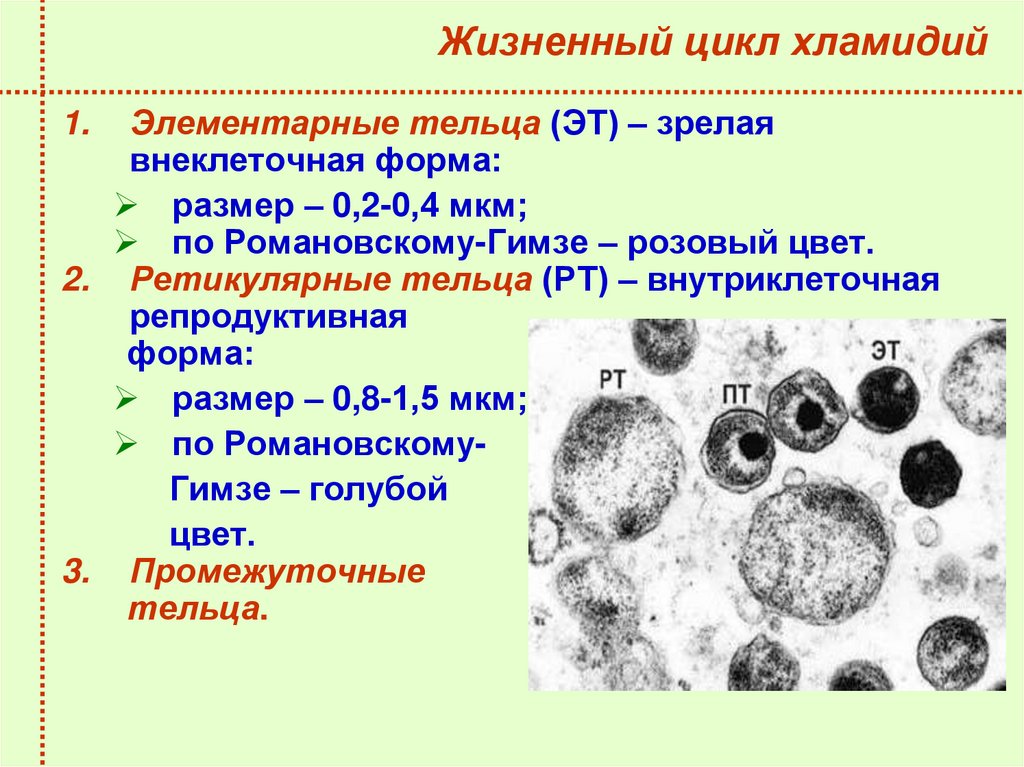 Жизненный цикл хламидий

1. Элементарные тельца (ЭТ) – зрелая внеклеточная форма:
➢ размер – 0,2-0,4 мкм;
➢ по Романовскому-Гимзе – розовый цвет.

2. Ретикулярные тельца (РТ) – внутриклеточная репродуктивная форма:
➢ размер – 0,8-1,5 мкм;
➢ по Романовскому-Гимзе – голубой цвет.

3. Промежуточные тельца.

РТ
ПТ
ЭТ